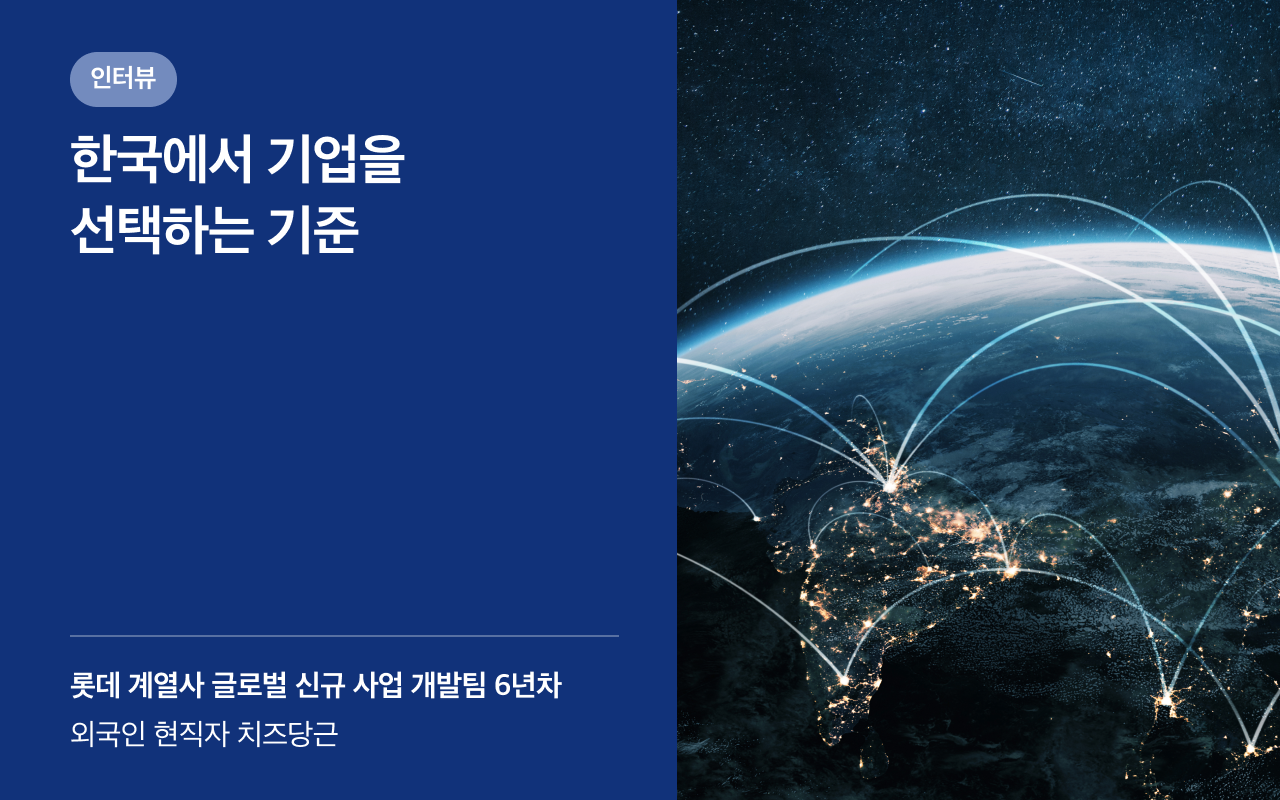 인터뷰

한국에서 기업을 선택하는 기준

롯데 계열사 글로벌 신규 사업 개발팀 6년차

외국인 현직자 치즈당근